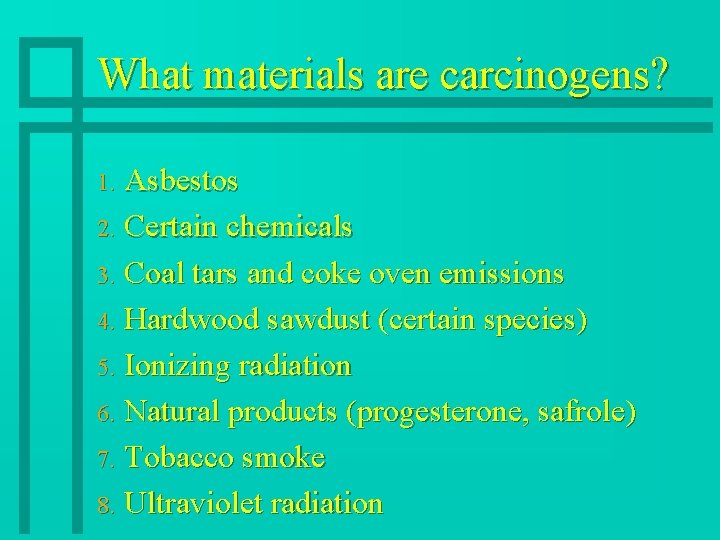 What materials are carcinogens?

1. Asbestos
2. Certain chemicals
3. Coal tars and coke oven emissions
4. Hardwood sawdust (certain species)
5. Ionizing radiation
6. Natural products (progesterone, safrole)
7. Tobacco smoke
8. Ultraviolet radiation